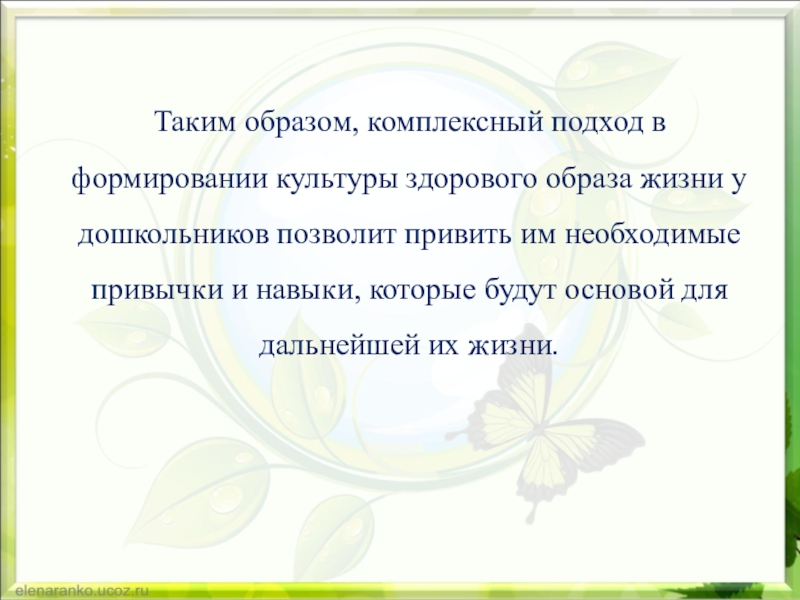 Таким образом, комплексный подход в формировании культуры здорового образа жизни у дошкольников позволит привить им необходимые привычки и навыки, которые будут основой для дальнейшей их жизни.

elenaranko.ucoz.ru